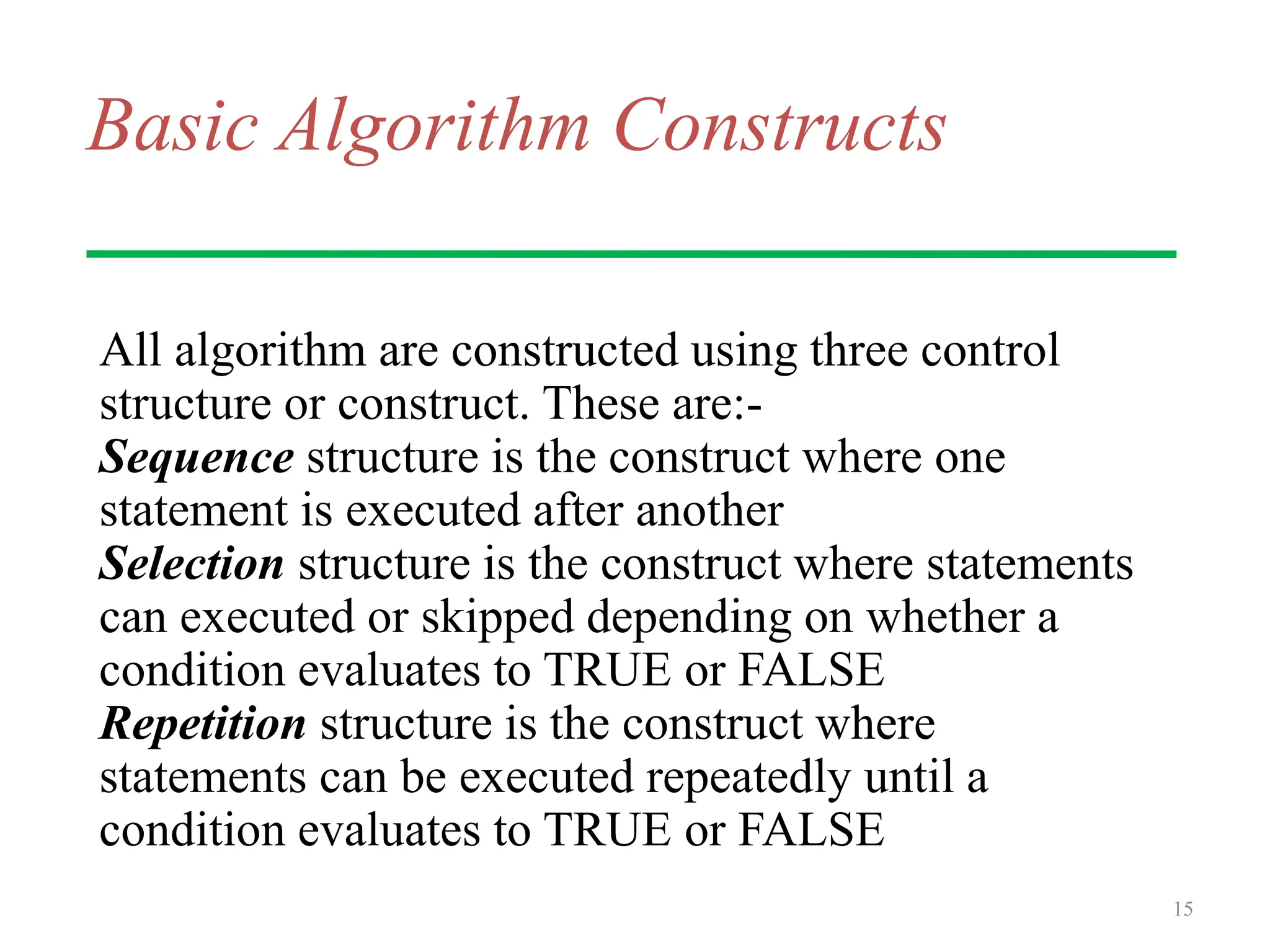 Basic Algorithm Constructs

All algorithm are constructed using three control structure or construct. These are:-
Sequence structure is the construct where one statement is executed after another
Selection structure is the construct where statements can executed or skipped depending on whether a condition evaluates to TRUE or FALSE
Repetition structure is the construct where statements can be executed repeatedly until a condition evaluates to TRUE or FALSE

15